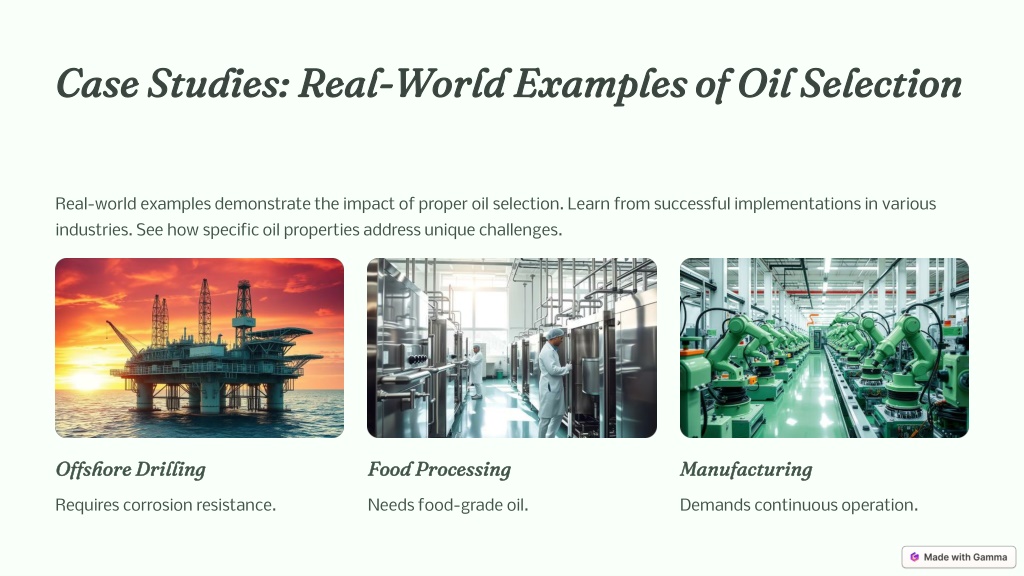 Case Studies: Real-World Examples of Oil Selection

Real-world examples demonstrate the impact of proper oil selection. Learn from successful implementations in various industries. See how specific oil properties address unique challenges.

Offshore Drilling

Requires corrosion resistance.

Food Processing

Needs food-grade oil.

Manufacturing

Demands continuous operation.

Made with Gamma